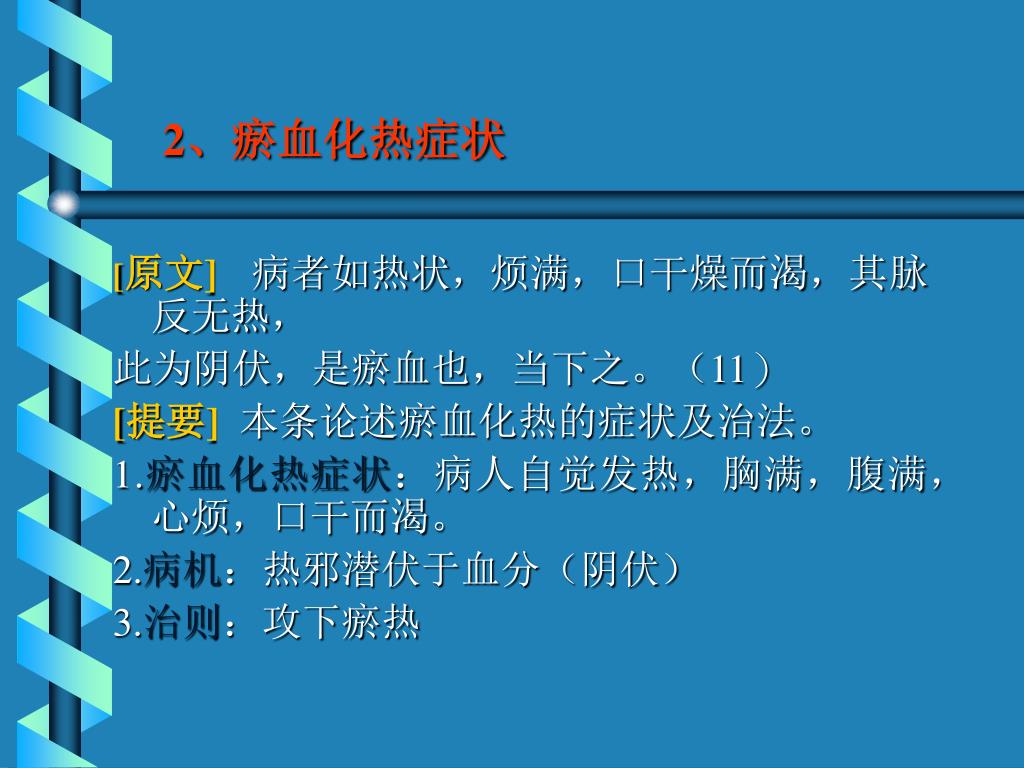 2、瘀血化热症状

[原文] 病者如热状，烦满，口干燥而渴，其脉反无热，

此为阴伏，是瘀血也，当下之。（11）

[提要] 本条论述瘀血化热的症状及治法。

1.瘀血化热症状：病人自觉发热，胸满，腹满，心烦，口干而渴。

2.病机：热邪潜伏于血分（阴伏）

3.治则：攻下瘀热